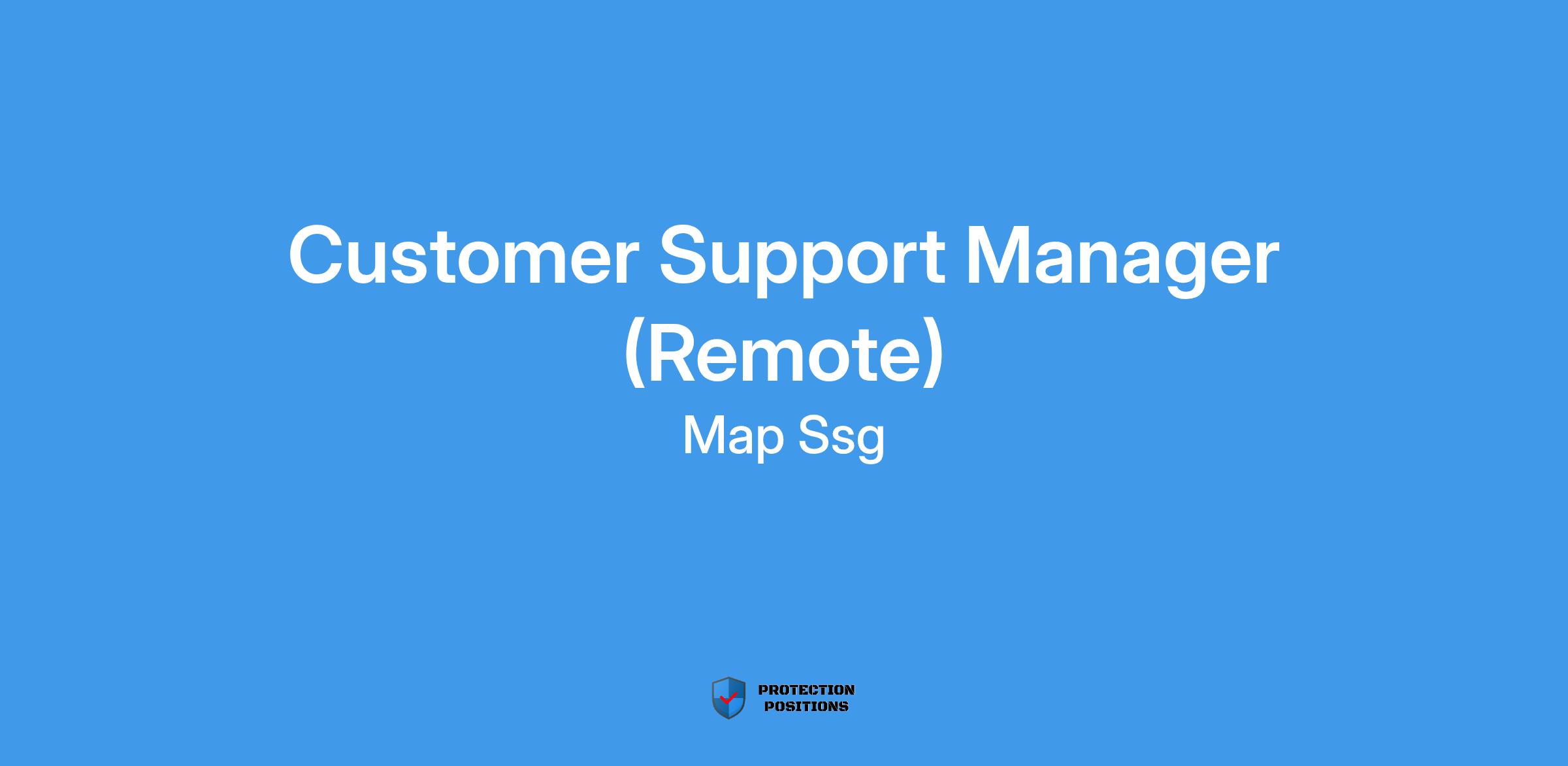 Customer Support Manager (Remote)

Map Ssg

PROTECTION POSITIONS